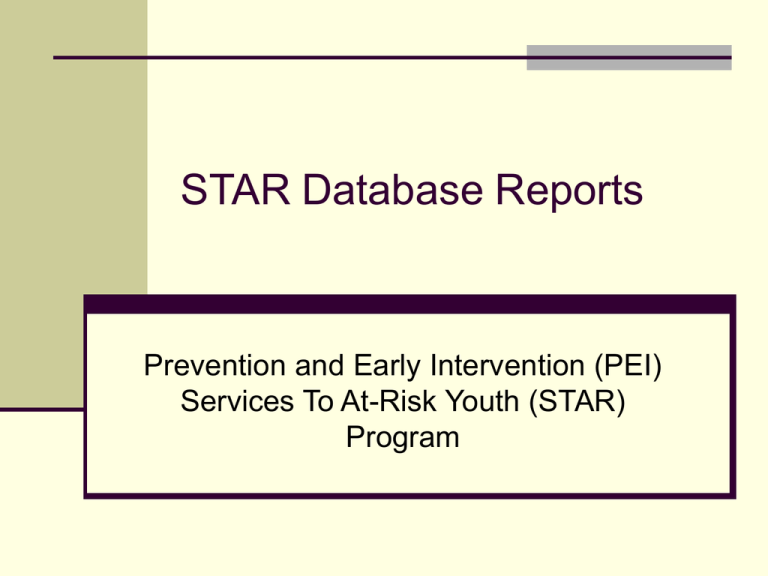 STAR Database Reports

Prevention and Early Intervention (PEI) Services To At-Risk Youth (STAR) Program